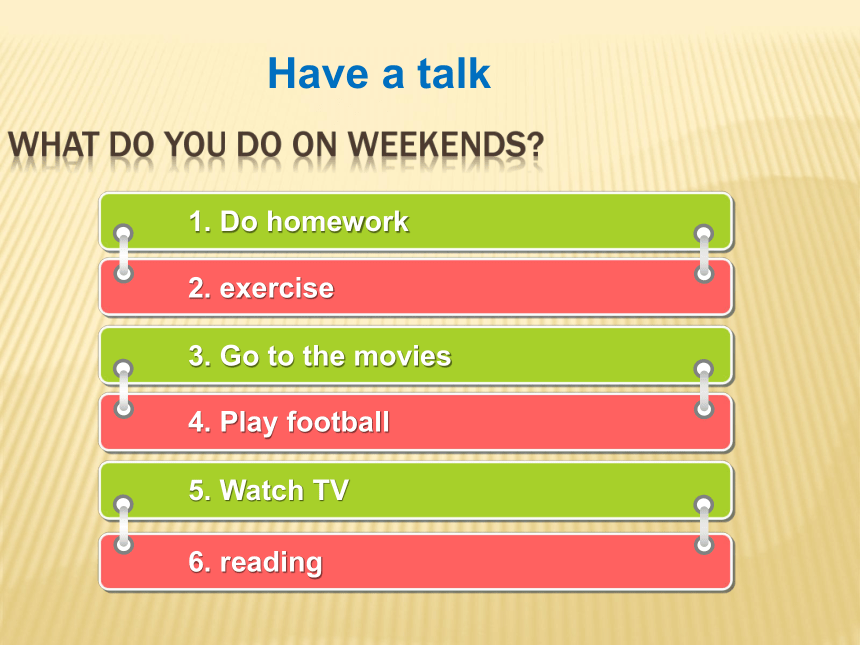 Have a talk

WHAT DO YOU DO ON WEEKENDS?

1. Do homework

2. exercise

3. Go to the movies

4. Play football

5. Watch TV

6. reading